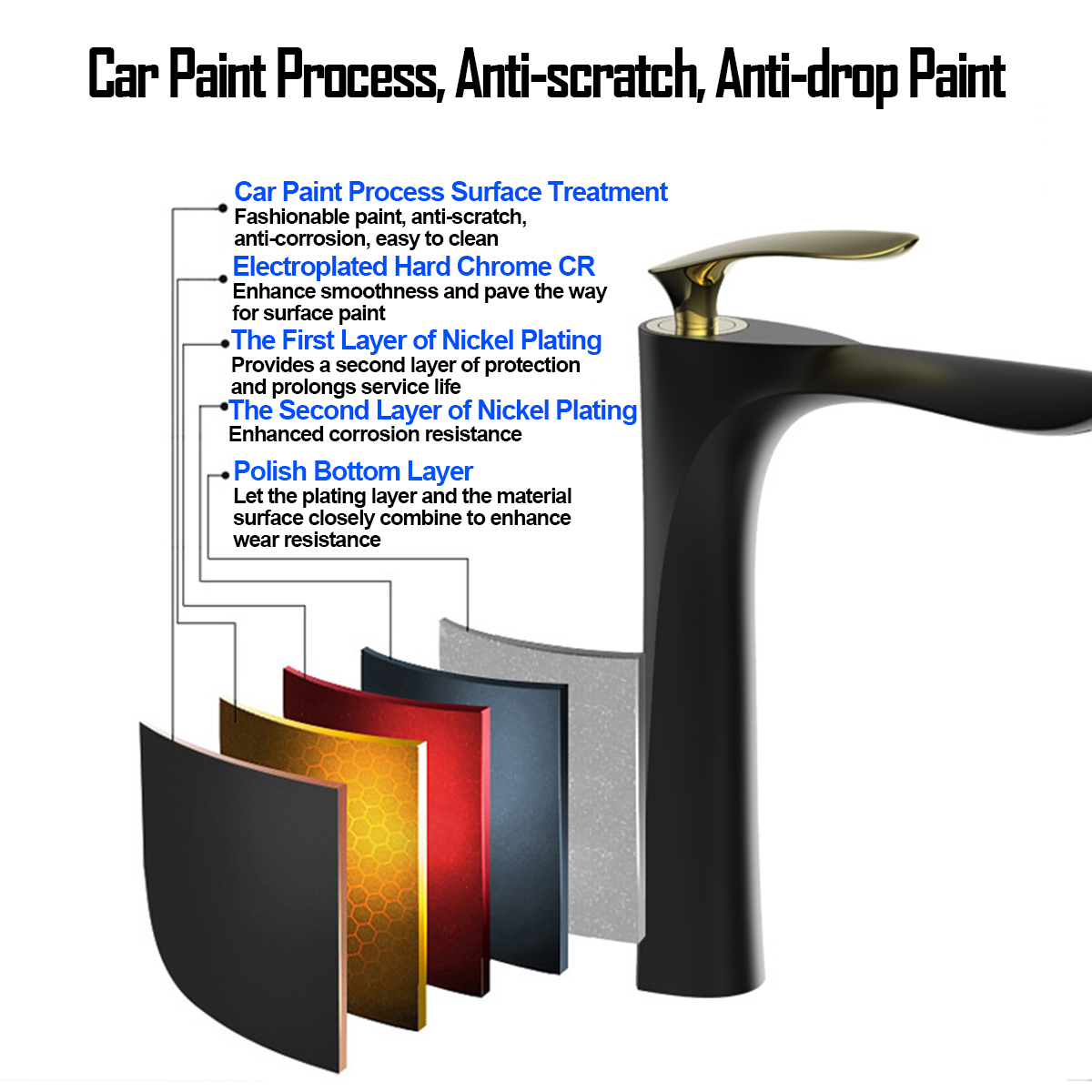 Car Paint Process, Anti-scratch, Anti-drop Paint

Car Paint Process Surface Treatment
Fashionable paint, anti-scratch, anti-corrosion, easy to clean

Electroplated Hard Chrome CR
Enhance smoothness and pave the way for surface paint

The First Layer of Nickel Plating
Provides a second layer of protection and prolongs service life

The Second Layer of Nickel Plating
Enhanced corrosion resistance

Polish Bottom Layer
Let the plating layer and the material surface closely combine to enhance wear resistance